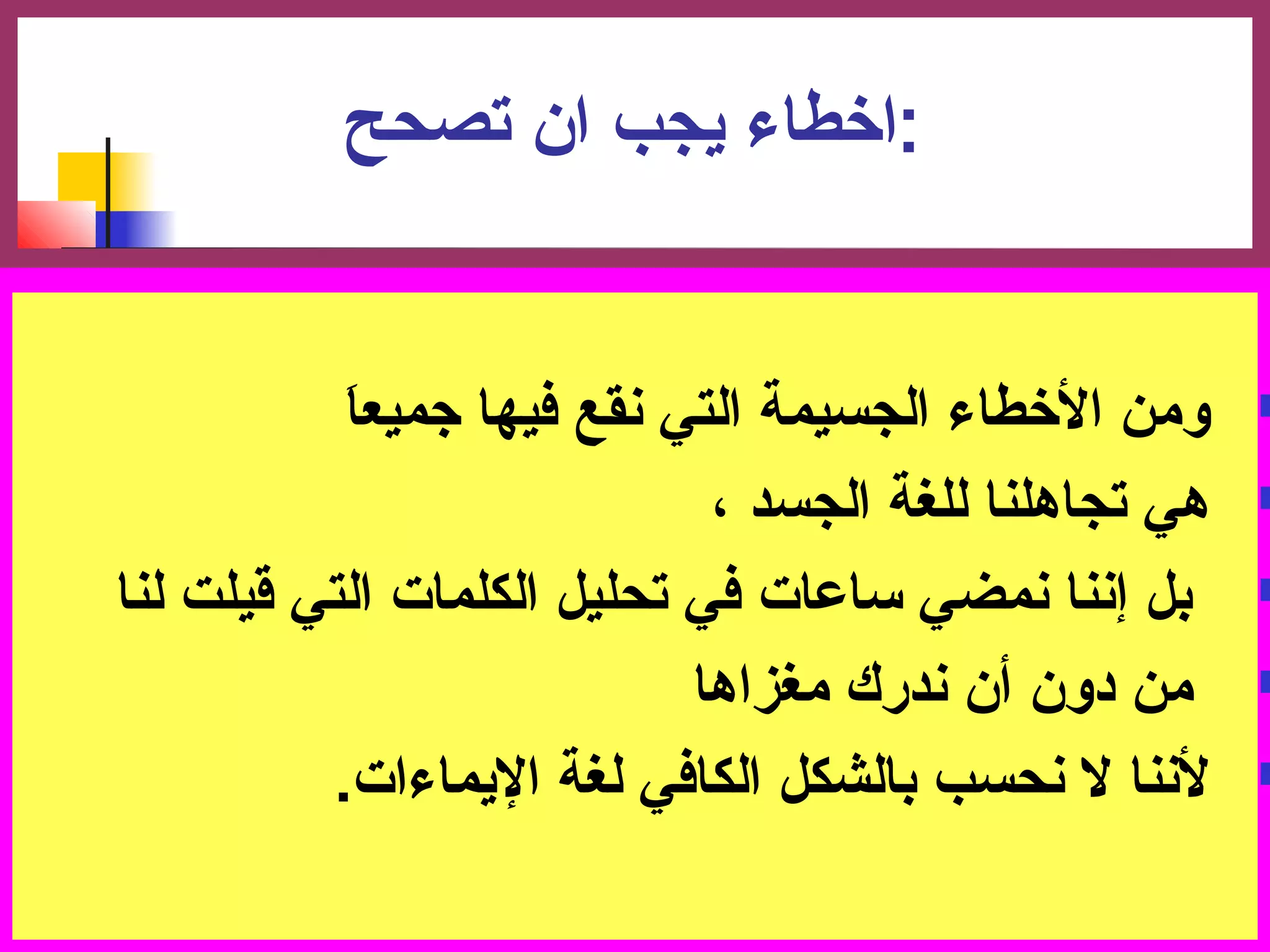 اخطاء يجب ان تصحح:

ومن الأخطاء الجسيمة التي نقع فيها جميعاَ
هي تجاهلنا للغة الجسد ،
بل إننا نمضي ساعات في تحليل الكلمات التي قيلت لنا
من دون أن ندرك مغزاها
لأننا لا نحسب بالشكل الكافي لغة الإيماءات.